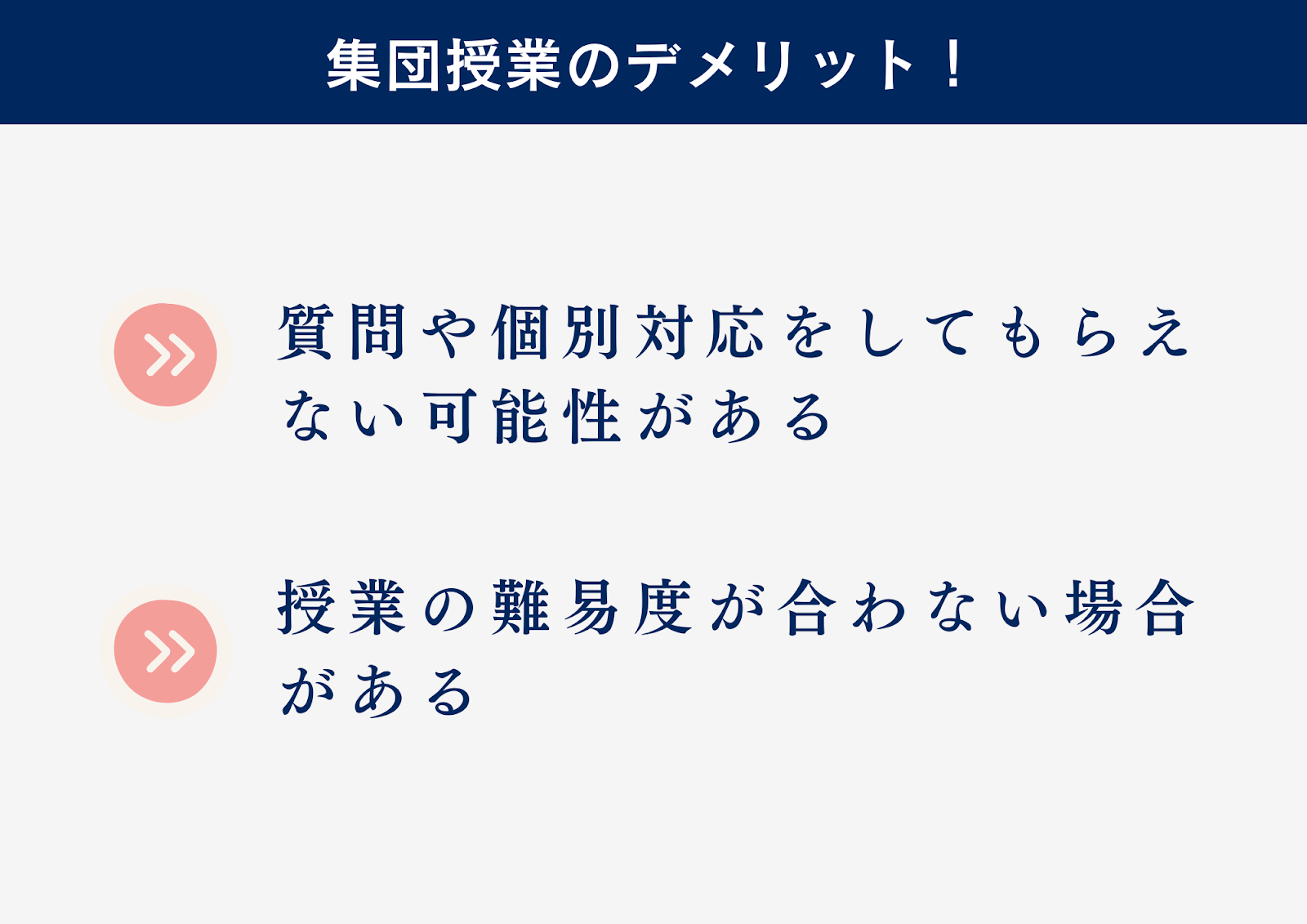 集団授業のデメリット！

質問や個別対応をしてもらえない可能性がある

授業の難易度が合わない場合がある